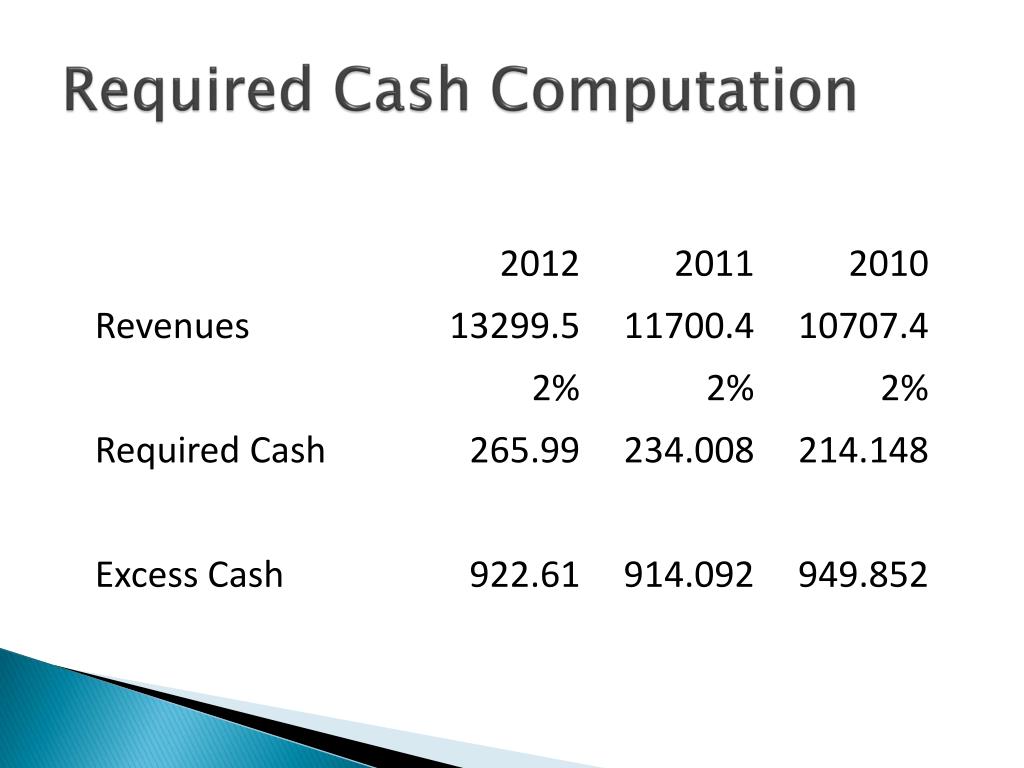 Required Cash Computation

| | 2012 | 2011 | 2010 |
|---|---|---|---|
| Revenues | 13299.5 | 11700.4 | 10707.4 |
| | 2% | 2% | 2% |
| Required Cash | 265.99 | 234.008 | 214.148 |
| | | | |
| Excess Cash | 922.61 | 914.092 | 949.852 |